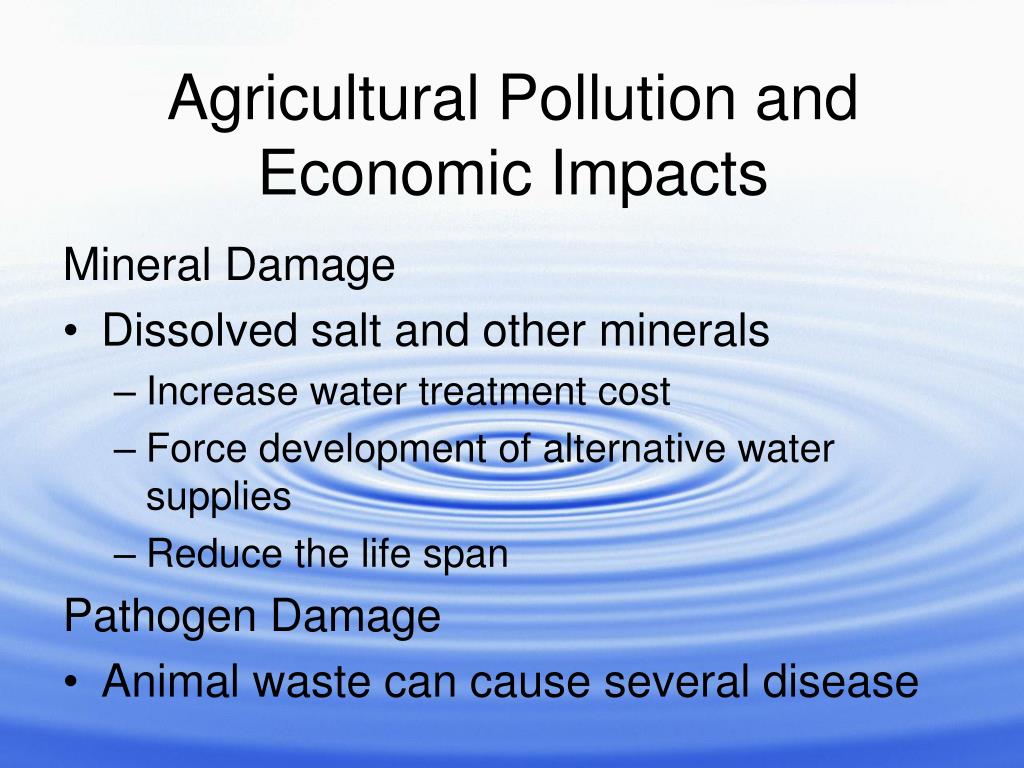 Agricultural Pollution and Economic Impacts

Mineral Damage

• Dissolved salt and other minerals

– Increase water treatment cost

– Force development of alternative water supplies

– Reduce the life span

Pathogen Damage

• Animal waste can cause several disease